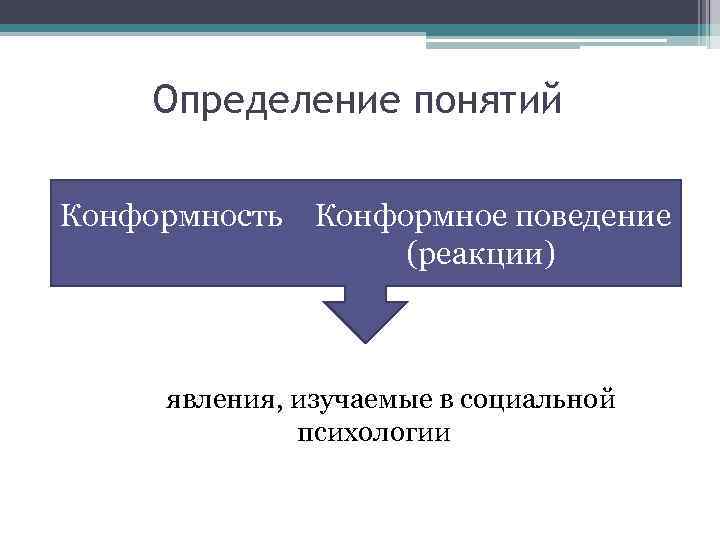 Определение понятий

Конформность

Конформное поведение (реакции)

явления, изучаемые в социальной психологии